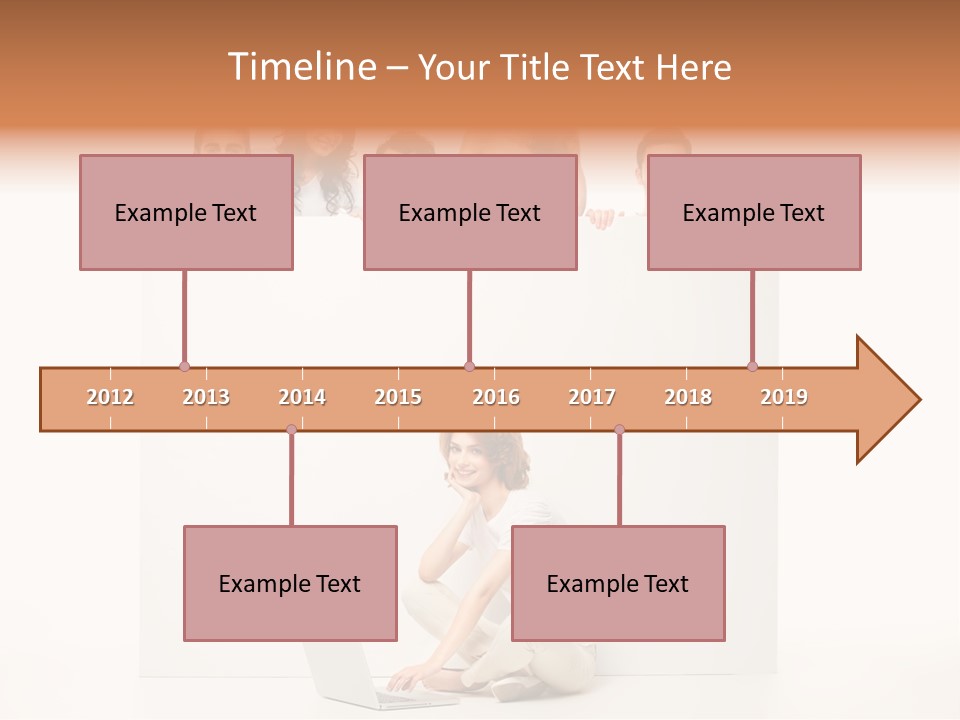 Timeline – Your Title Text Here

Example Text

Example Text

Example Text

2012 2013 2014 2015 2016 2017 2018 2019

Example Text

Example Text